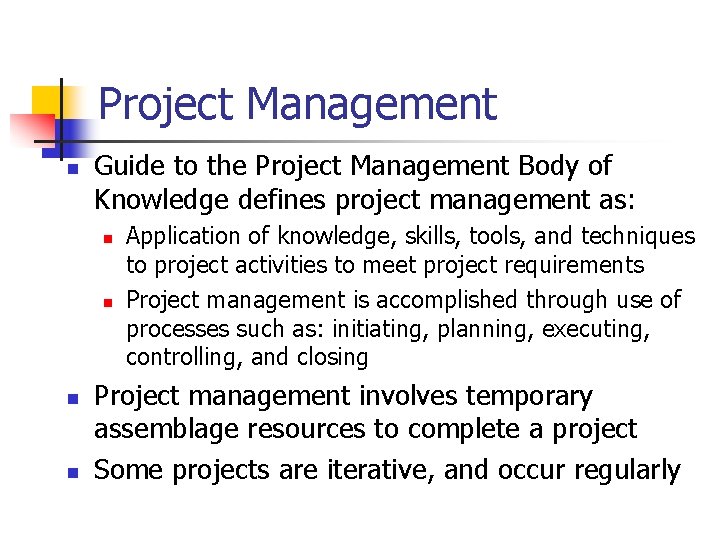 Project Management

- Guide to the Project Management Body of Knowledge defines project management as:
  - Application of knowledge, skills, tools, and techniques to project activities to meet project requirements
  - Project management is accomplished through use of processes such as: initiating, planning, executing, controlling, and closing
- Project management involves temporary assemblage resources to complete a project
- Some projects are iterative, and occur regularly